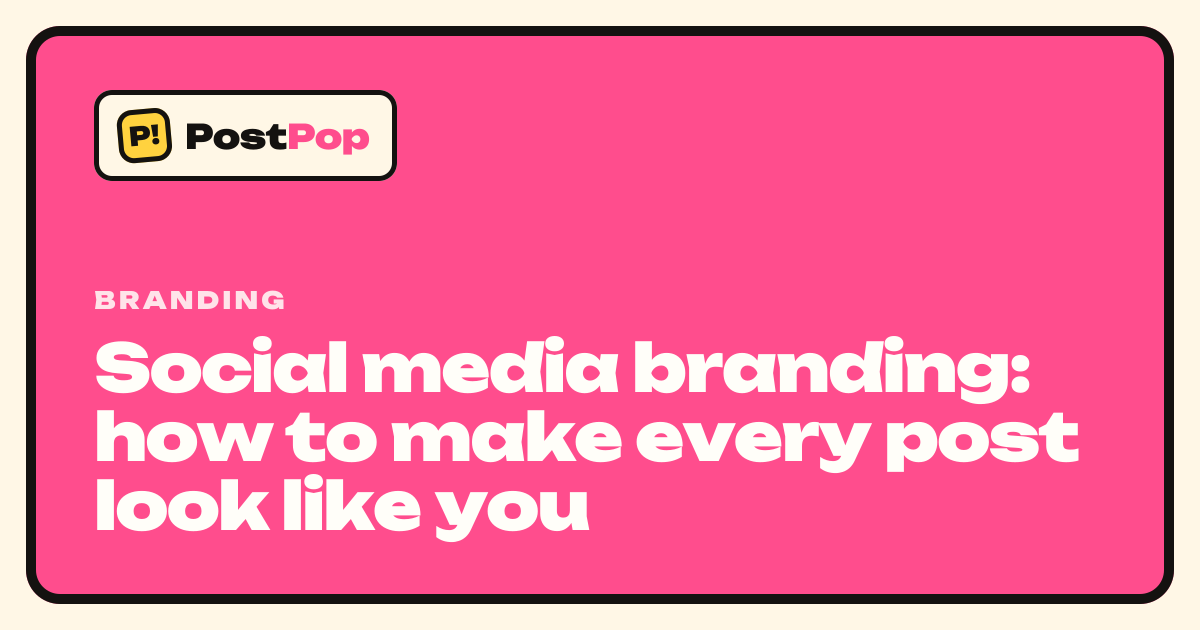 P! PostPop

BRANDING

Social media branding: how to make every post look like you